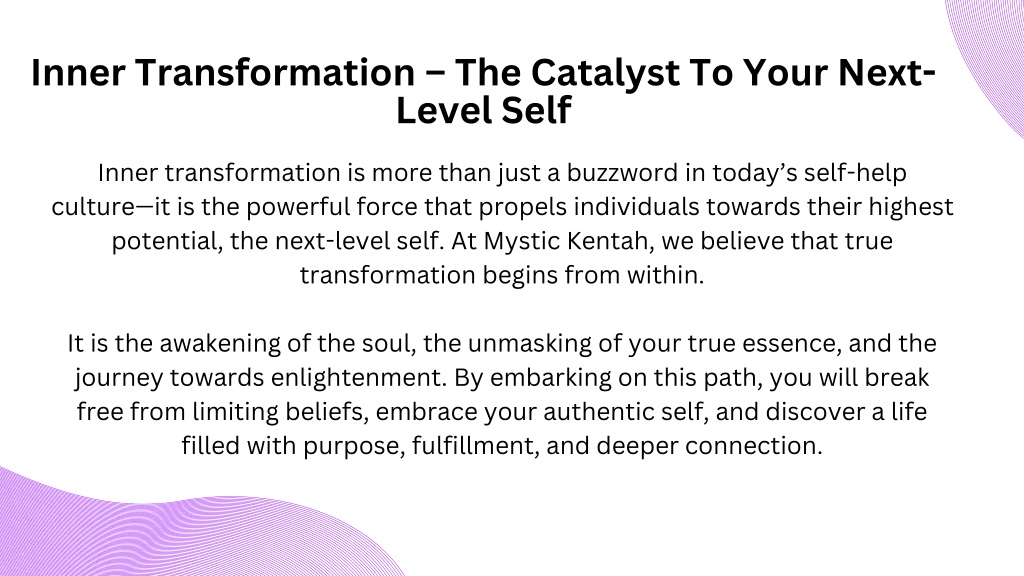 Inner Transformation – The Catalyst To Your Next-Level Self

Inner transformation is more than just a buzzword in today's self-help culture—it is the powerful force that propels individuals towards their highest potential, the next-level self. At Mystic Kentah, we believe that true transformation begins from within.

It is the awakening of the soul, the unmasking of your true essence, and the journey towards enlightenment. By embarking on this path, you will break free from limiting beliefs, embrace your authentic self, and discover a life filled with purpose, fulfillment, and deeper connection.